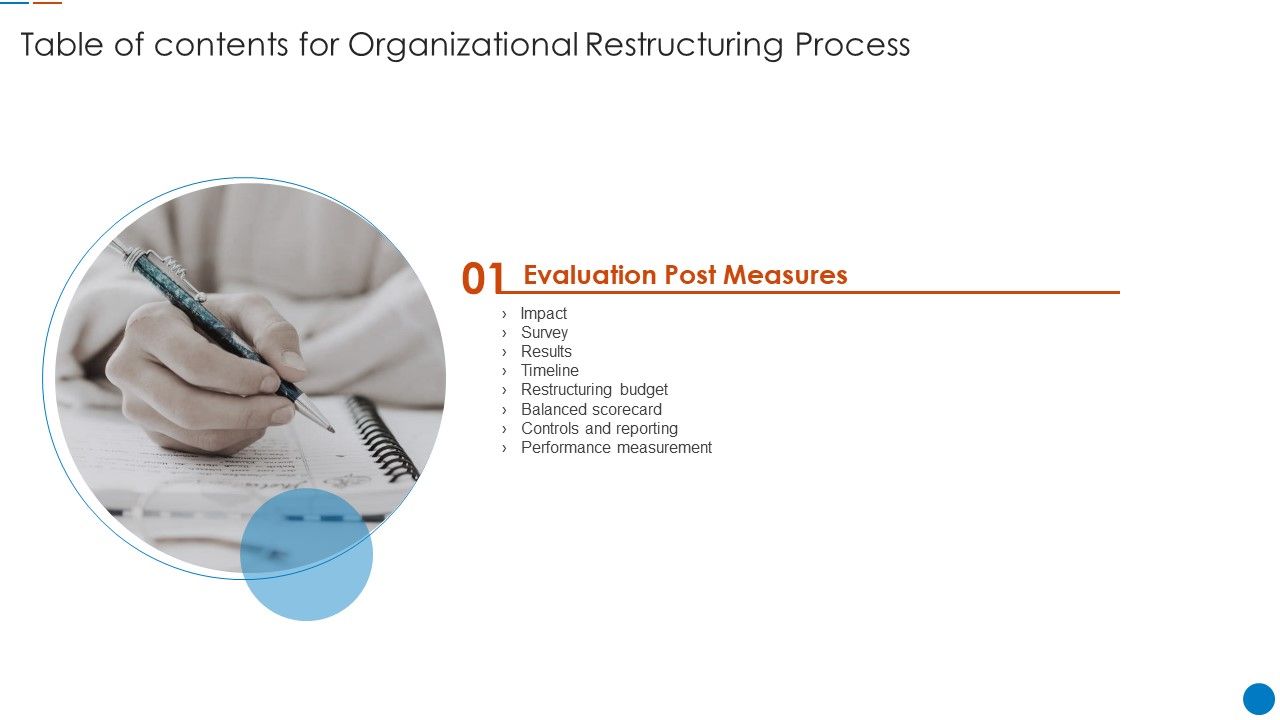 Table of contents for Organizational Restructuring Process

01 Evaluation Post Measures

› Impact
› Survey
› Results
› Timeline
› Restructuring budget
› Balanced scorecard
› Controls and reporting
› Performance measurement